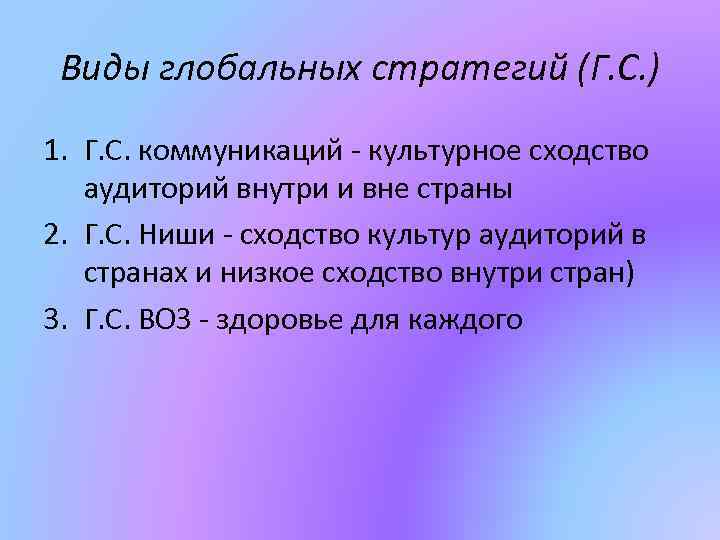 Виды глобальных стратегий (Г.С.)

1. Г.С. коммуникаций - культурное сходство аудиторий внутри и вне страны
2. Г.С. Ниши - сходство культур аудиторий в странах и низкое сходство внутри стран)
3. Г.С. ВОЗ - здоровье для каждого